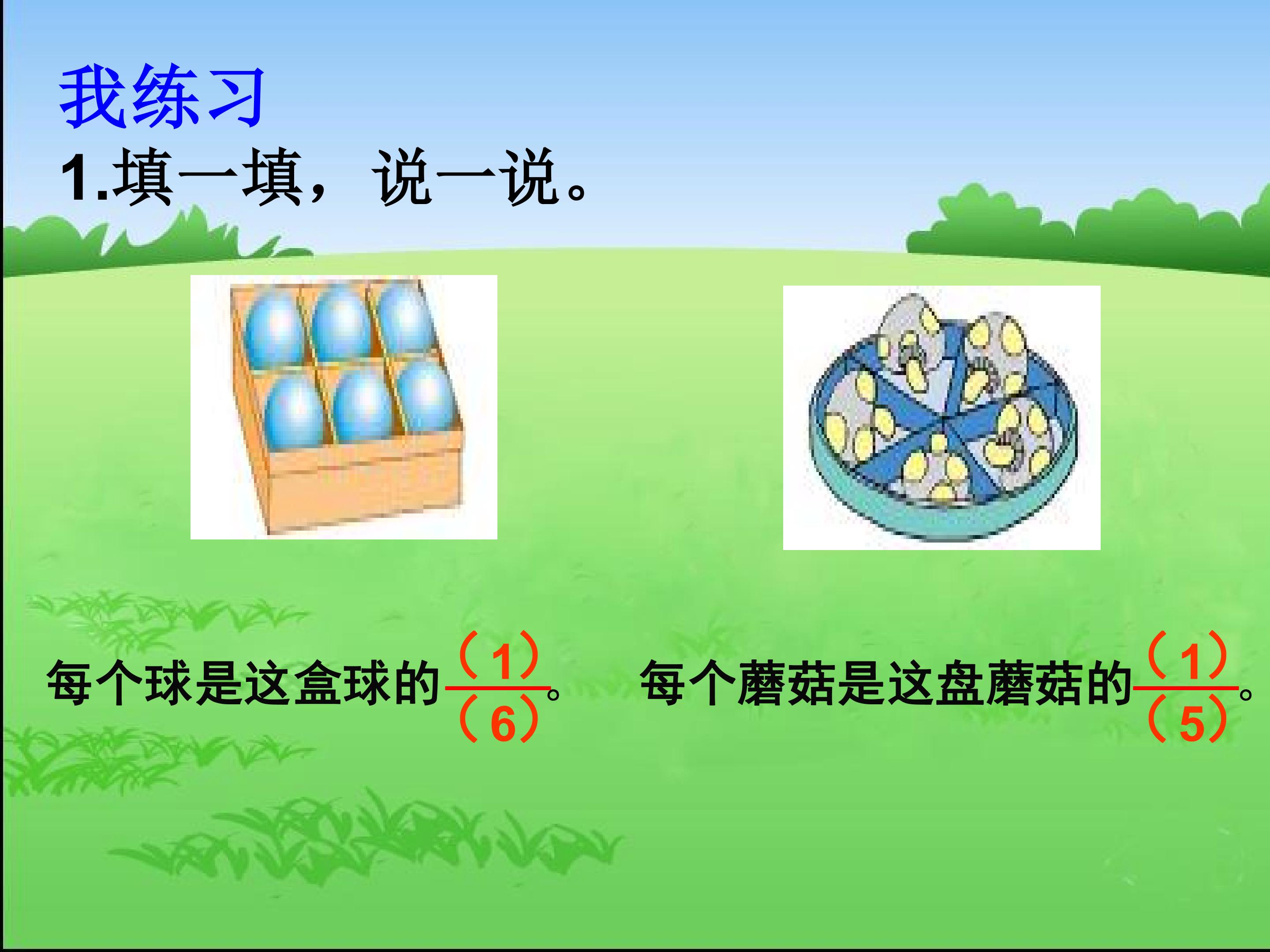 我练习

1.填一填，说一说。

每个球是这盒球的$\frac{（1）}{（6）}$。

每个蘑菇是这盘蘑菇的$\frac{（1）}{（5）}$。